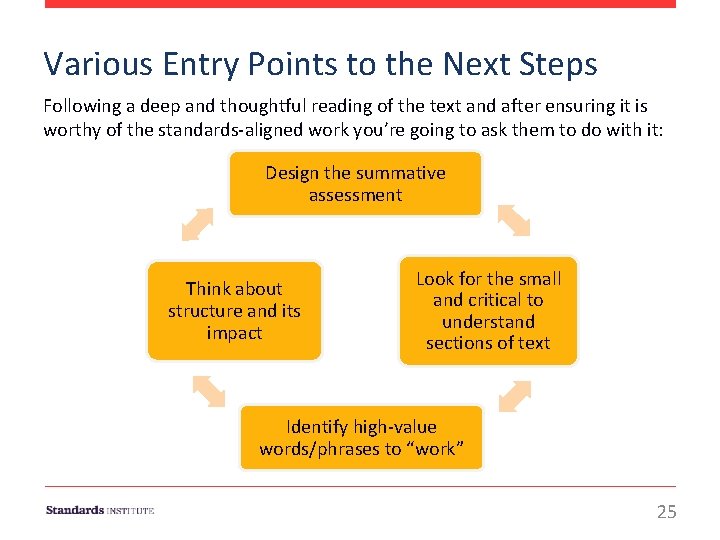 Various Entry Points to the Next Steps

Following a deep and thoughtful reading of the text and after ensuring it is worthy of the standards-aligned work you're going to ask them to do with it:

Design the summative assessment

Look for the small and critical to understand sections of text

Identify high-value words/phrases to "work"

Think about structure and its impact

Standards INSTITUTE

25